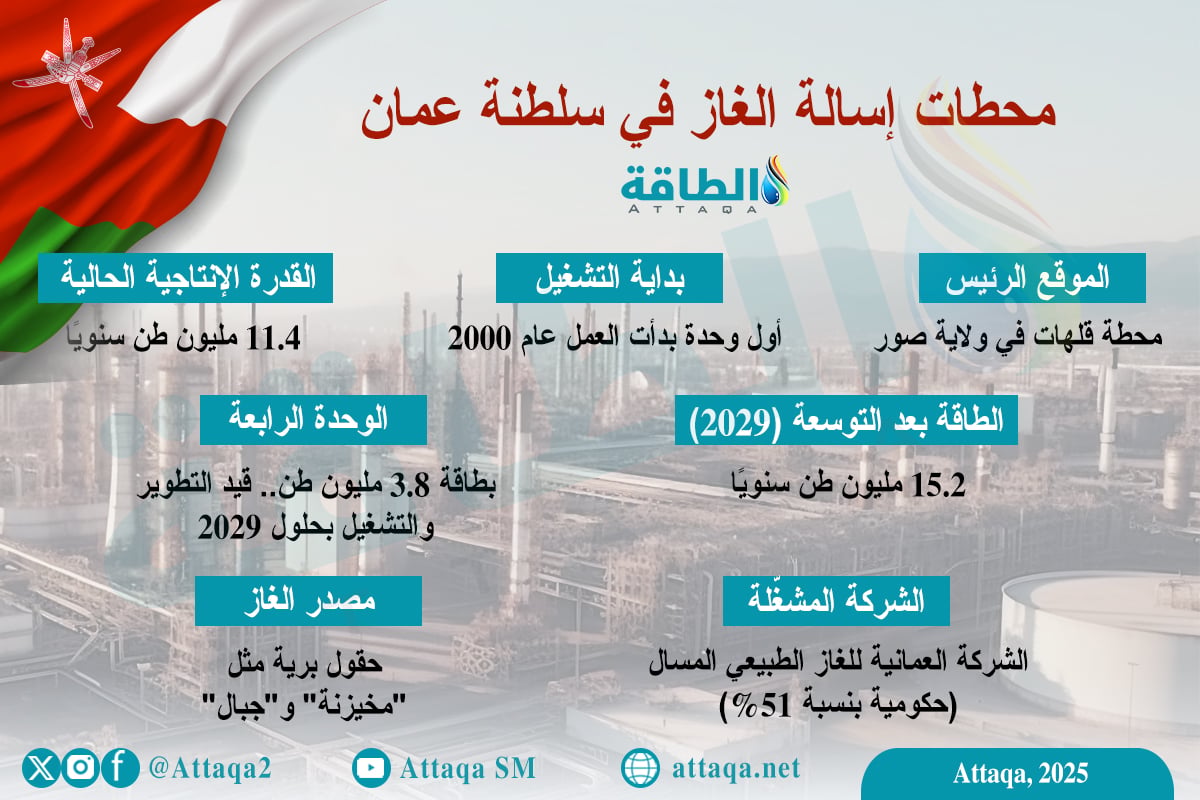 محطات إسالة الغاز في سلطنة عمان

الطاقة
ATTAQA

الموقع الرئيس
محطة قلهات في ولاية صور

بداية التشغيل
أول وحدة بدأت العمل عام 2000

القدرة الإنتاجية الحالية
11.4 مليون طن سنويًا

الطاقة بعد التوسعة (2029)
15.2 مليون طن سنويًا

الوحدة الرابعة
بطاقة 3.8 مليون طن.. قيد التطوير والتشغيل بحلول 2029

الشركة المشغّلة
الشركة العمانية للغاز الطبيعي المسال (حكومية بنسبة 51%)

مصدر الغاز
حقول برية مثل "مخيزنة" و"جبال"

@Attaqa2 Attaqa SM attaqa.net Attaqa, 2025